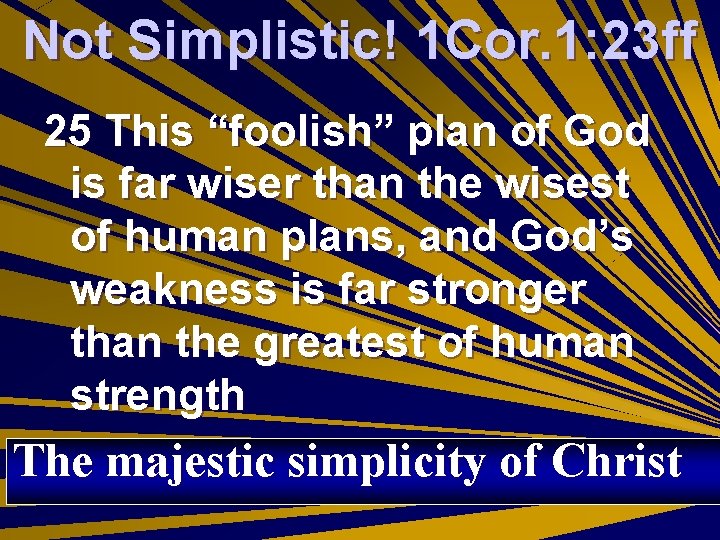 Not Simplistic! 1Cor.1:23ff

25 This “foolish” plan of God is far wiser than the wisest of human plans, and God’s weakness is far stronger than the greatest of human strength

The majestic simplicity of Christ